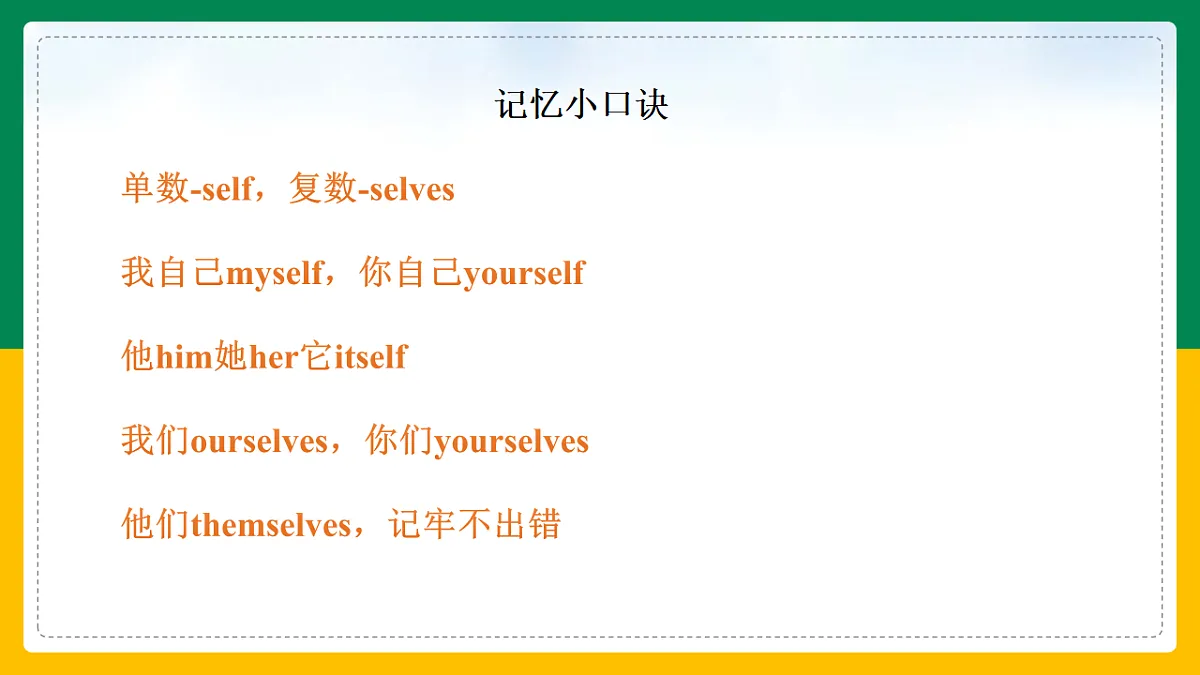 记忆小口诀

单数-self，复数-selves

我自己myself，你自己yourself

他him她her它itself

我们ourselves，你们yourselves

他们themselves，记牢不出错